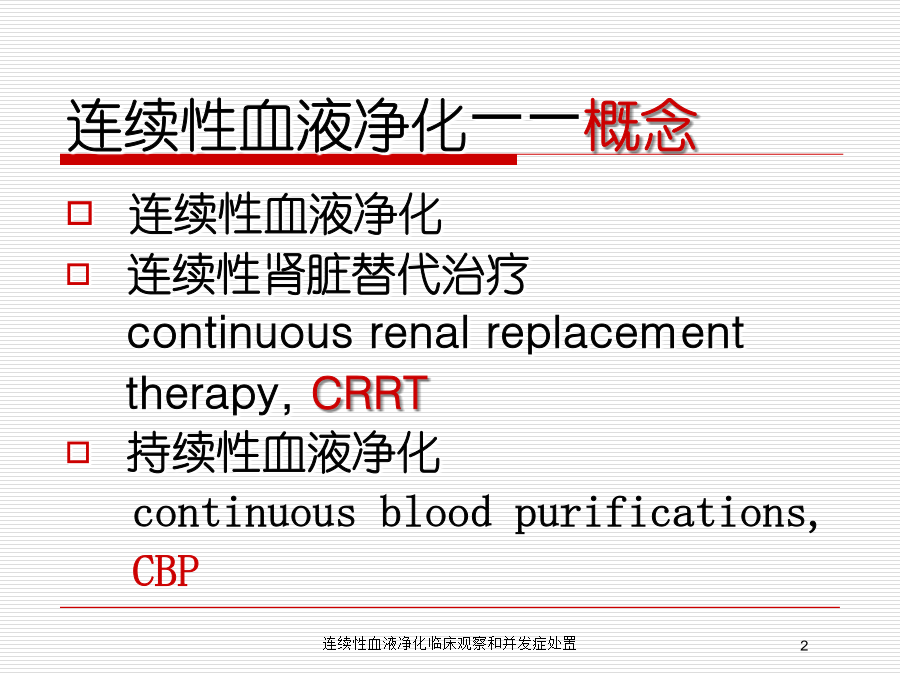 连续性血液净化——概念

□ 连续性血液净化

□ 连续性肾脏替代治疗 continuous renal replacement therapy, CRRT

□ 持续性血液净化 continuous blood purifications, CBP

连续性血液净化临床观察和并发症处置

2